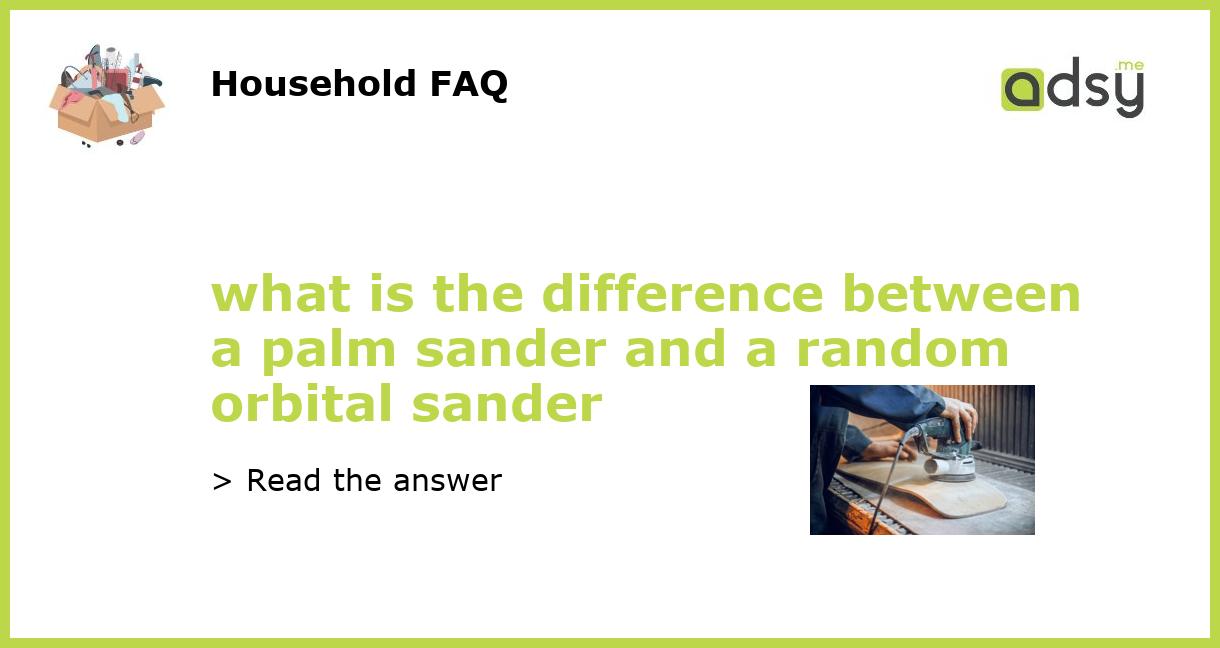 Household FAQ

adsy.me

what is the difference between a palm sander and a random orbital sander

> Read the answer